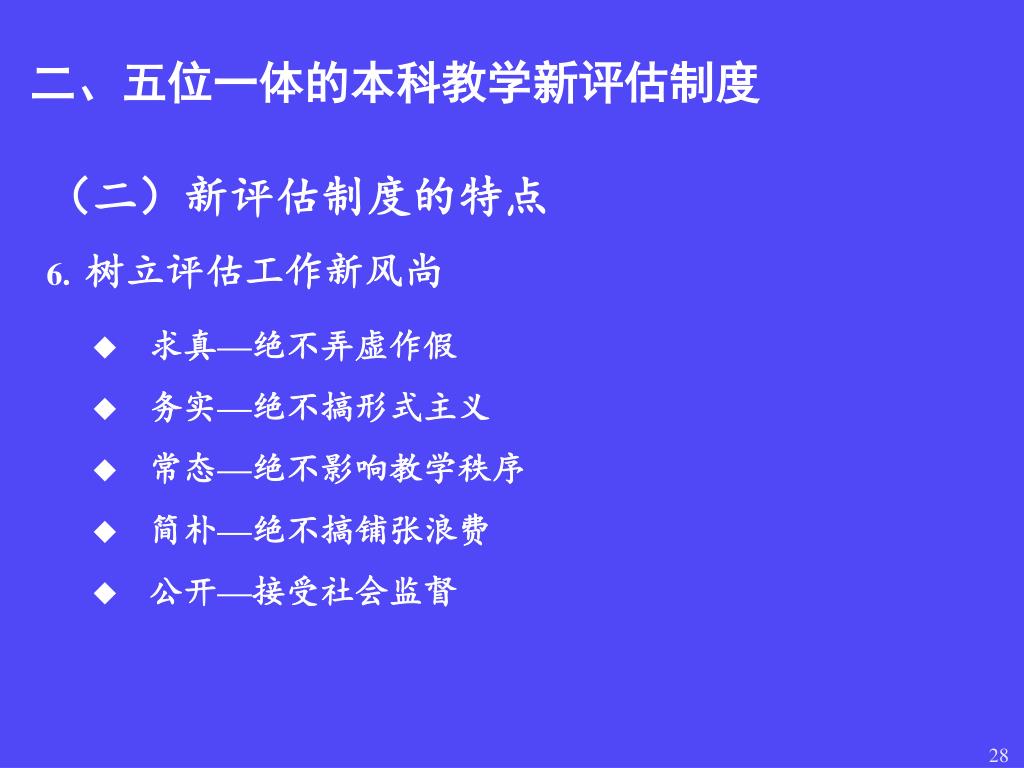 二、五位一体的本科教学新评估制度

（二）新评估制度的特点

6. 树立评估工作新风尚

◆ 求真—绝不弄虚作假

◆ 务实—绝不搞形式主义

◆ 常态—绝不影响教学秩序

◆ 简朴—绝不搞铺张浪费

◆ 公开—接受社会监督

28